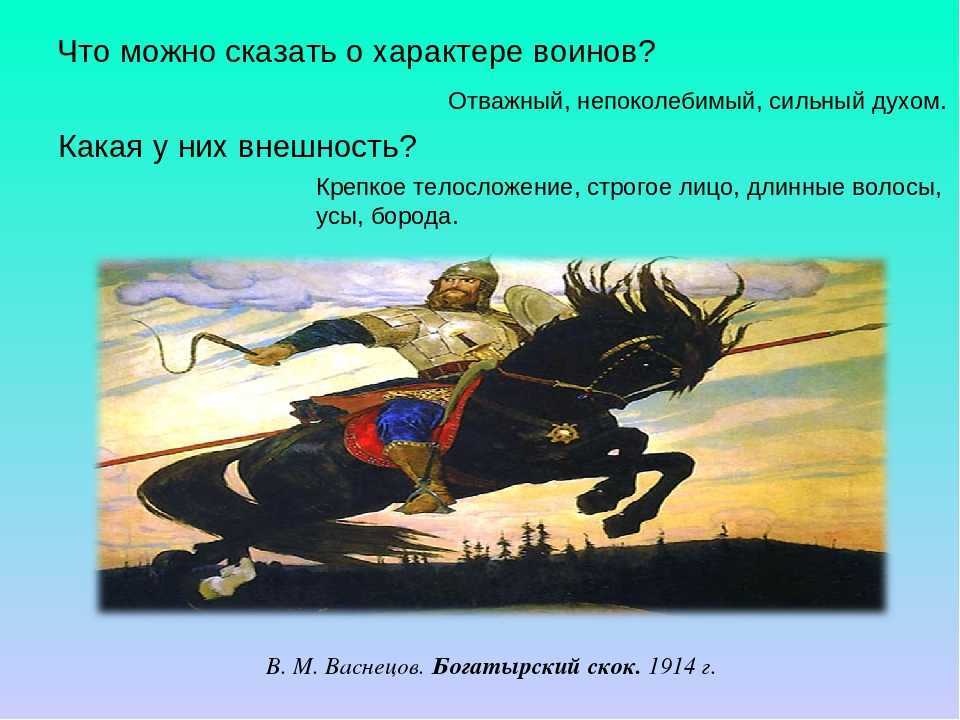 Что можно сказать о характере воинов?

Отважный, непоколебимый, сильный духом.

Какая у них внешность?

Крепкое телосложение, строгое лицо, длинные волосы, усы, борода.

В. М. Васнецов. Богатырский скок. 1914 г.